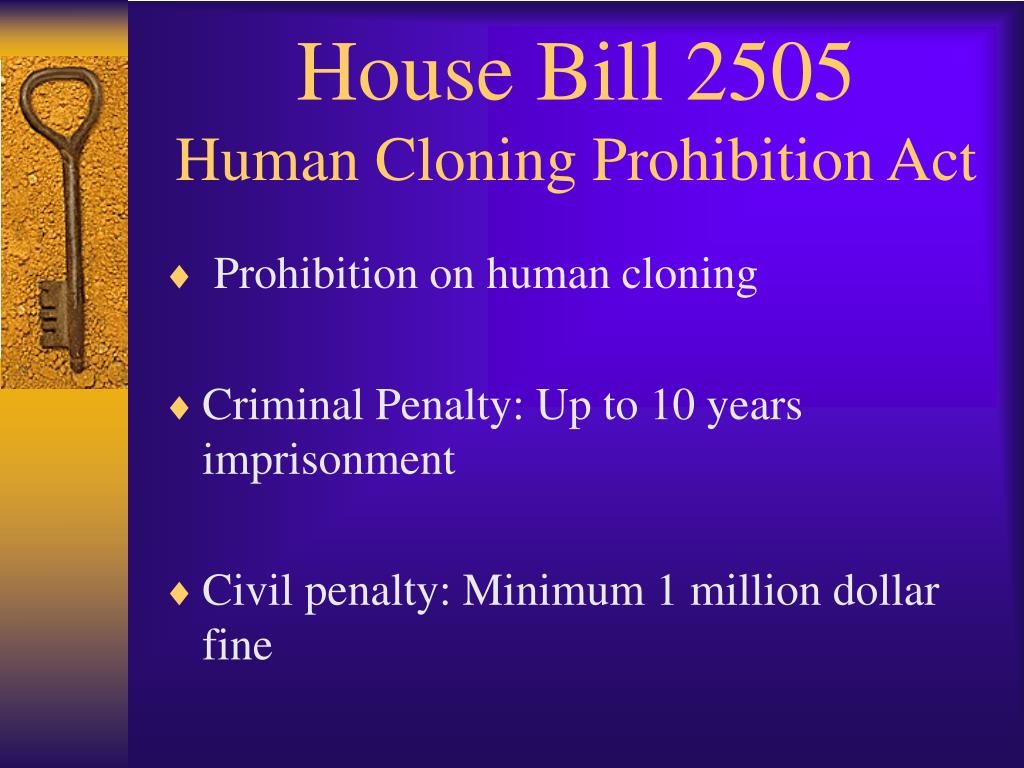 House Bill 2505
Human Cloning Prohibition Act

♦ Prohibition on human cloning

♦ Criminal Penalty: Up to 10 years imprisonment

♦ Civil penalty: Minimum 1 million dollar fine